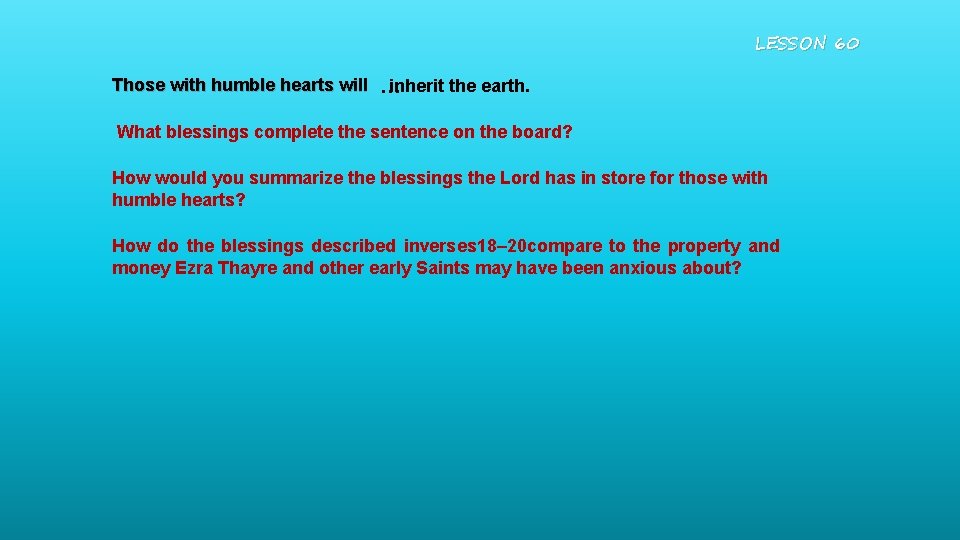 LESSON 60

Those with humble hearts will . inherit the earth.

What blessings complete the sentence on the board?

How would you summarize the blessings the Lord has in store for those with humble hearts?

How do the blessings described inverses18–20compare to the property and money Ezra Thayre and other early Saints may have been anxious about?